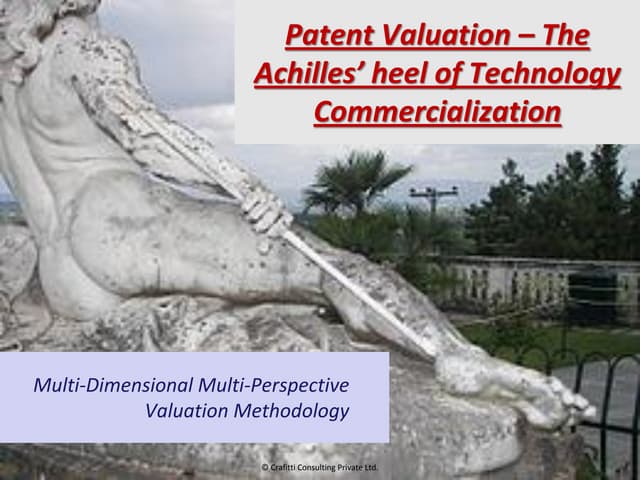 Patent Valuation – The Achilles' heel of Technology Commercialization

Multi-Dimensional Multi-Perspective Valuation Methodology

© Crafitti Consulting Private Ltd.